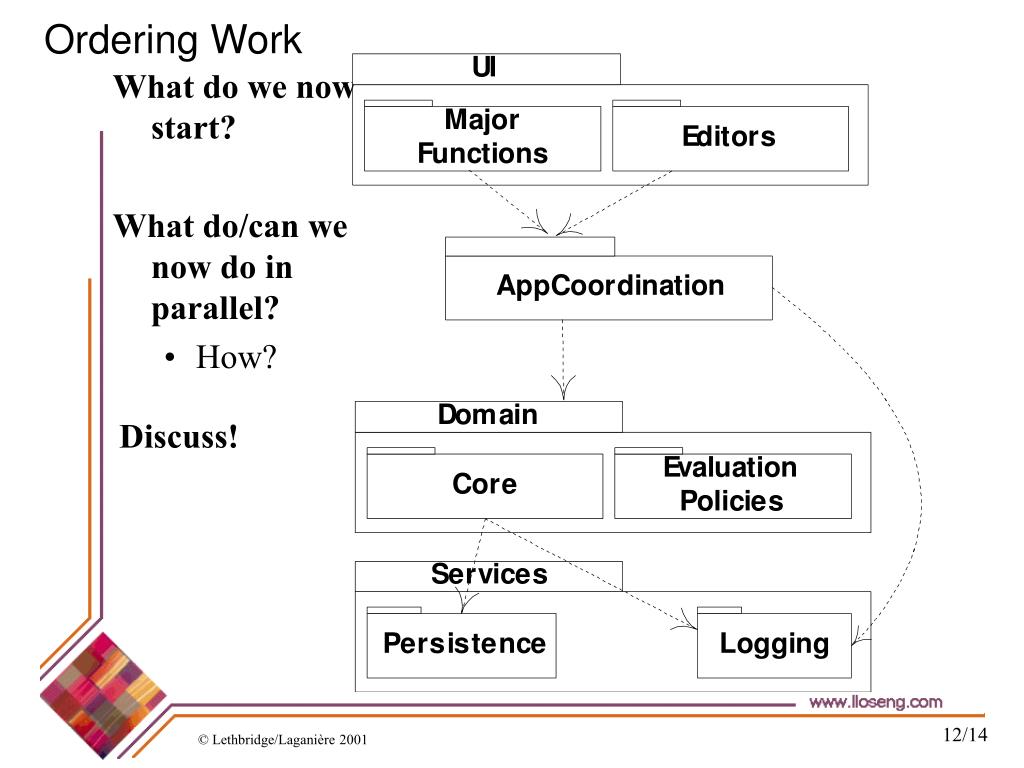 Ordering Work

What do we now start?

What do/can we now do in parallel?

• How?

Discuss!

UI

Major Functions

Editors

AppCoordination

Domain

Core

Evaluation Policies

Services

Persistence

Logging

www.lloseng.com

© Lethbridge/Laganière 2001

12/14